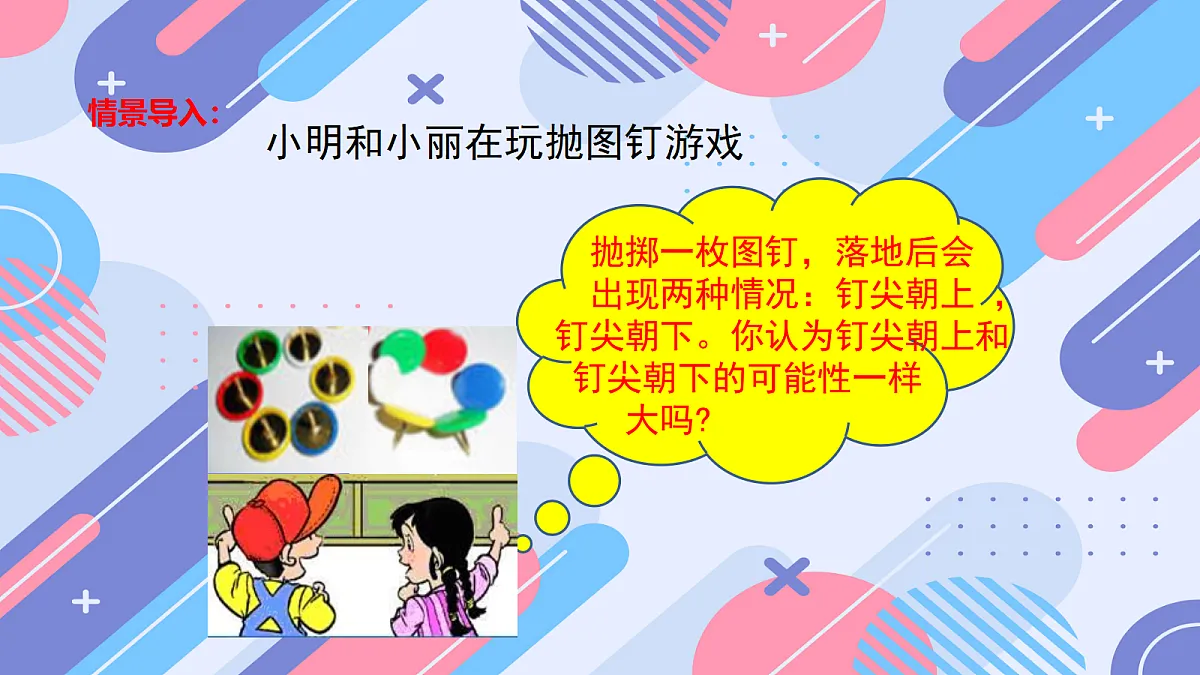 情景导入：

小明和小丽在玩抛图钉游戏

抛掷一枚图钉，落地后会出现两种情况：钉尖朝上，钉尖朝下。你认为钉尖朝上和钉尖朝下的可能性一样大吗？